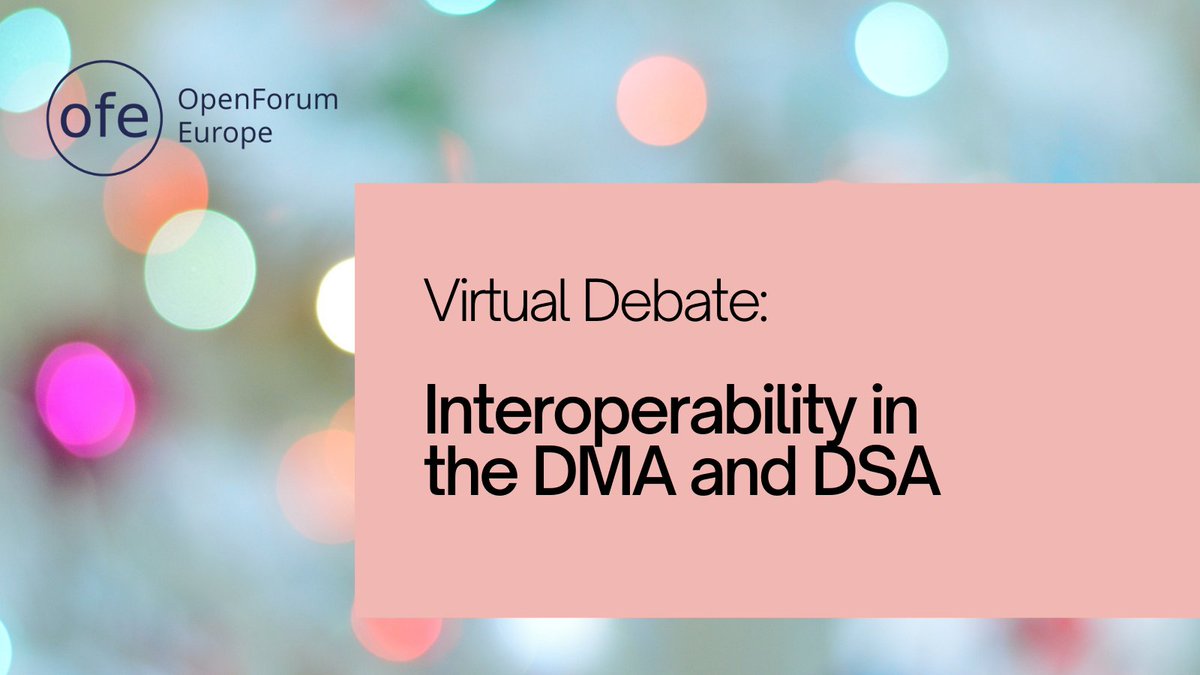 ofe OpenForum Europe

Virtual Debate:

Interoperability in the DMA and DSA